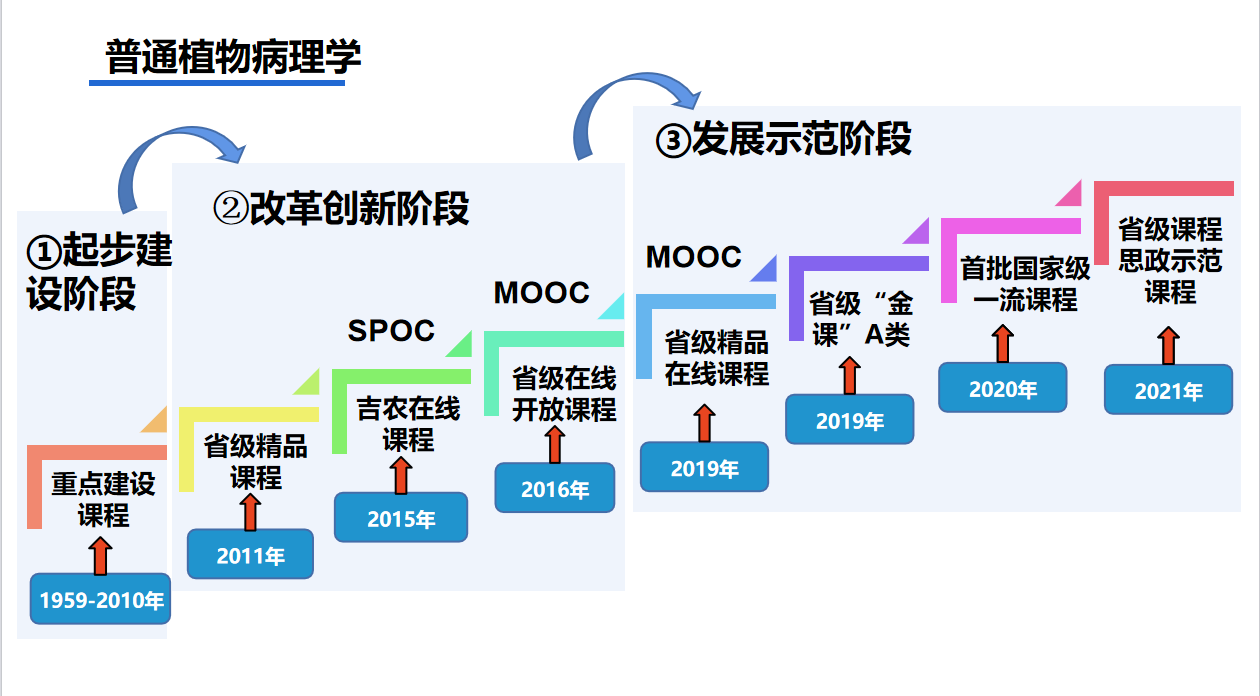 普通植物病理学

①起步建设阶段

重点建设课程

1959-2010年

②改革创新阶段

省级精品课程

2011年

SPOC

吉农在线课程

2015年

MOOC

省级在线开放课程

2016年

③发展示范阶段

MOOC

省级精品在线课程

2019年

省级“金课”A类

2019年

首批国家级一流课程

2020年

省级课程思政示范课程

2021年